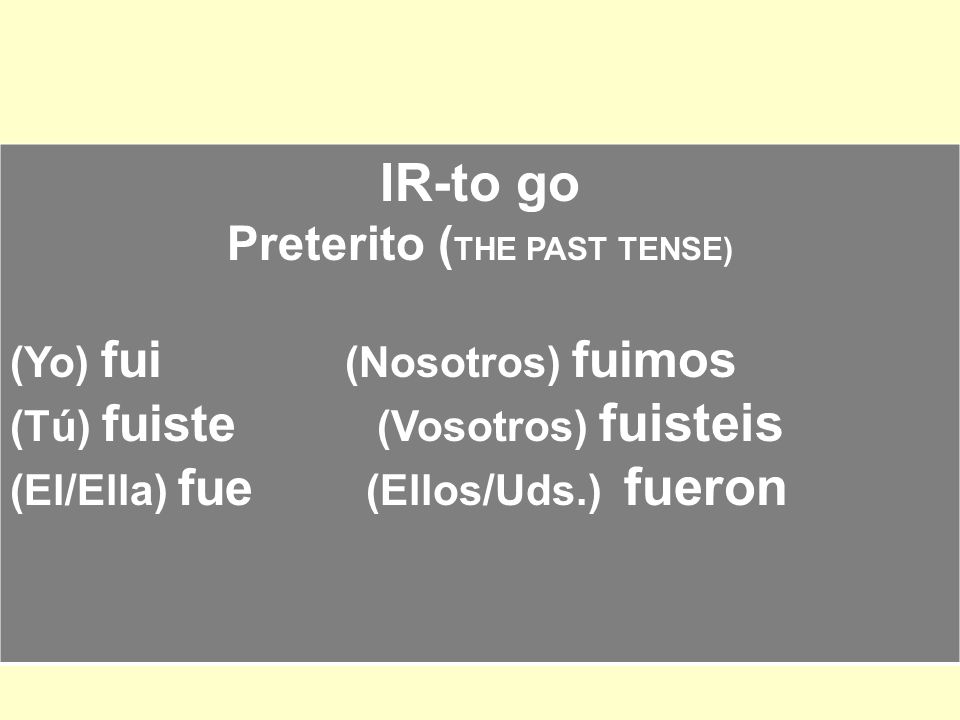 IR-to go
Preterito (THE PAST TENSE)

(Yo) fui (Nosotros) fuimos
(Tú) fuiste (Vosotros) fuisteis
(El/Ella) fue (Ellos/Uds.) fueron